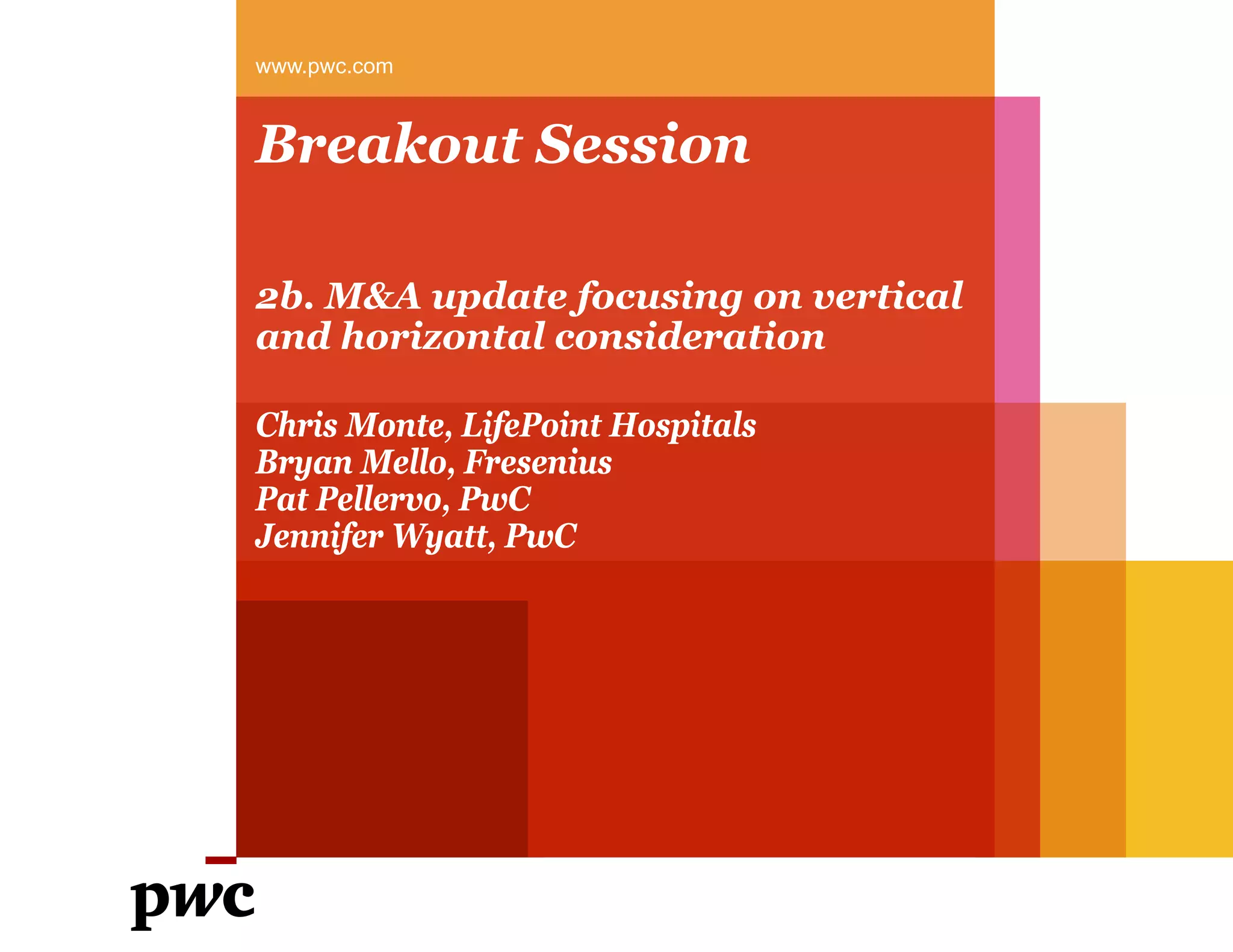 www.pwc.com

Breakout Session

2b. M&A update focusing on vertical and horizontal consideration

Chris Monte, LifePoint Hospitals
Bryan Mello, Fresenius
Pat Pellervo, PwC
Jennifer Wyatt, PwC

pwc